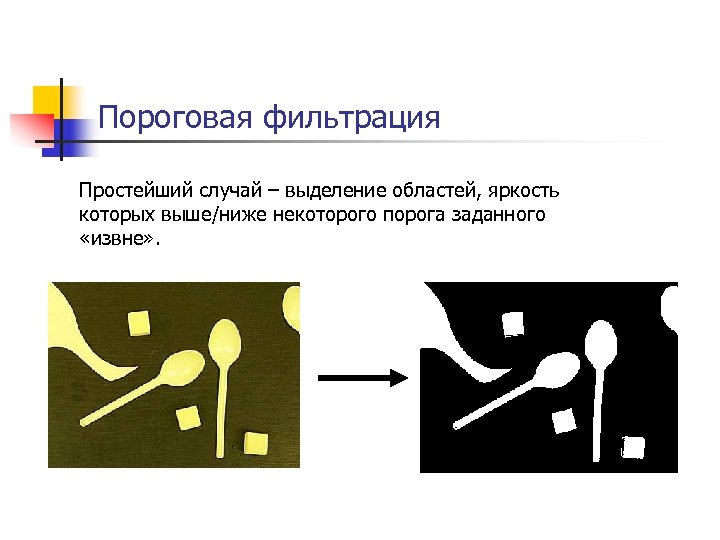 Пороговая фильтрация

Простейший случай – выделение областей, яркость которых выше/ниже некоторого порога заданного «извне».